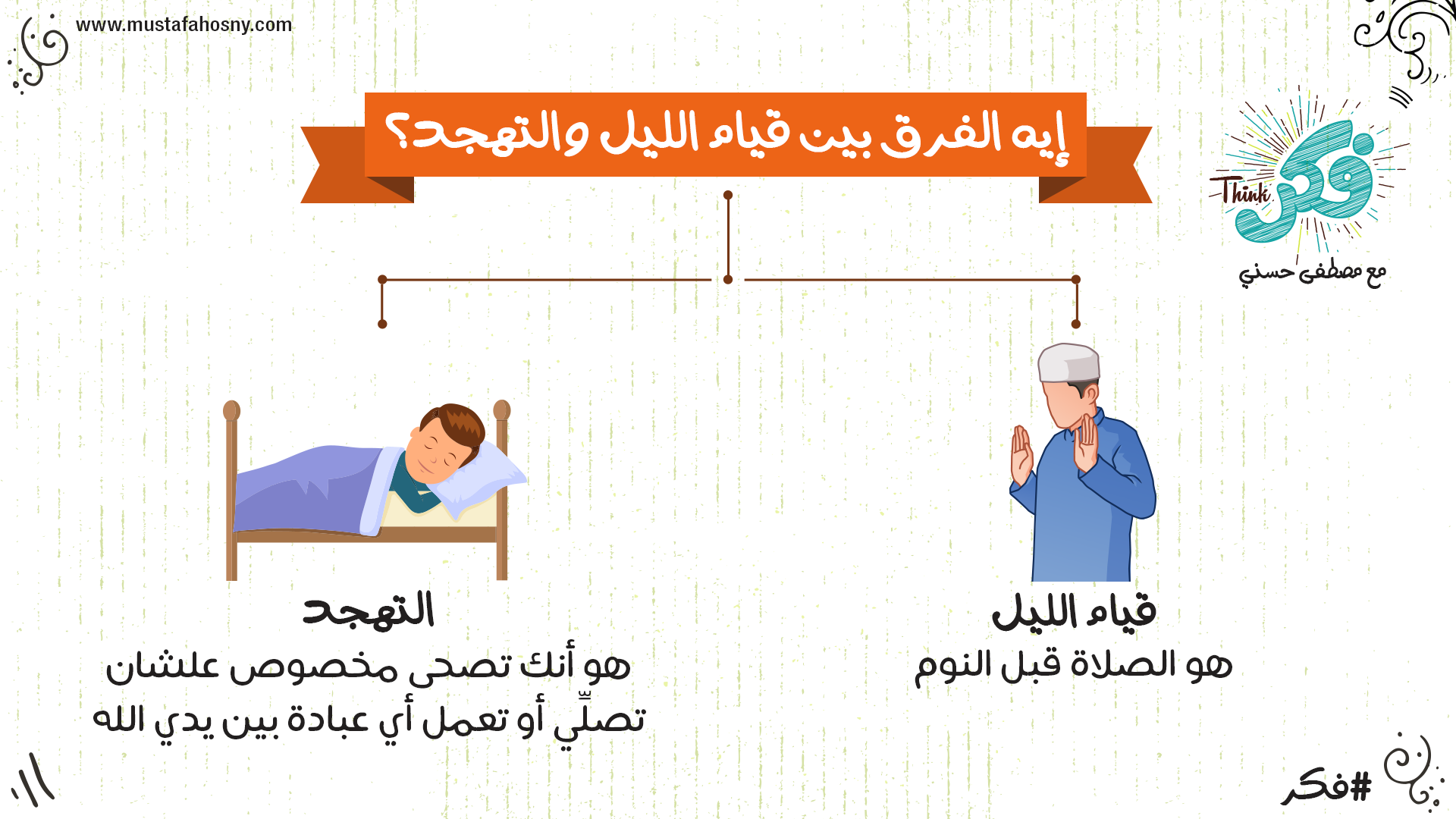 www.mustafahosny.com

إيه الفرق بين قيام الليل والتهجد؟

Think
فكر
مع مصطفى حسني

قيام الليل
هو الصلاة قبل النوم

التهجد
هو أنك تصحى مخصوص علشان تصلّي أو تعمل أي عبادة بين يدي الله

#فكر